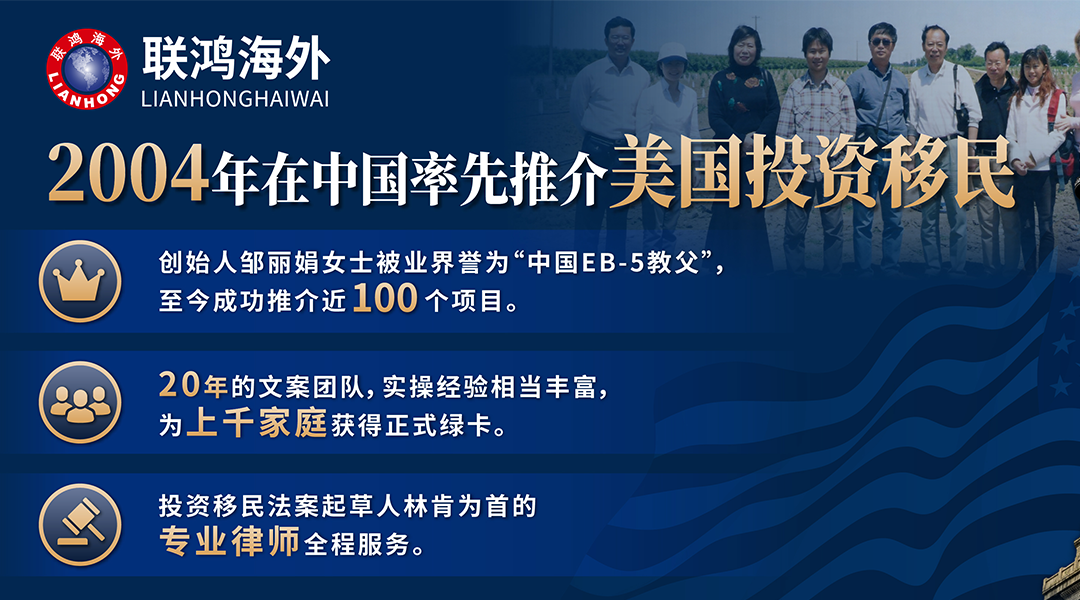 联鸿海外
LIANHONG
联鸿海外
LIANHONGHAIWAI

2004年在中国率先推介美国投资移民

创始人邹丽娟女士被业界誉为“中国EB-5教父”，至今成功推介近100个项目。

20年的文案团队，实操经验相当丰富，为上千家庭获得正式绿卡。

投资移民法案起草人林肯为首的专业律师全程服务。